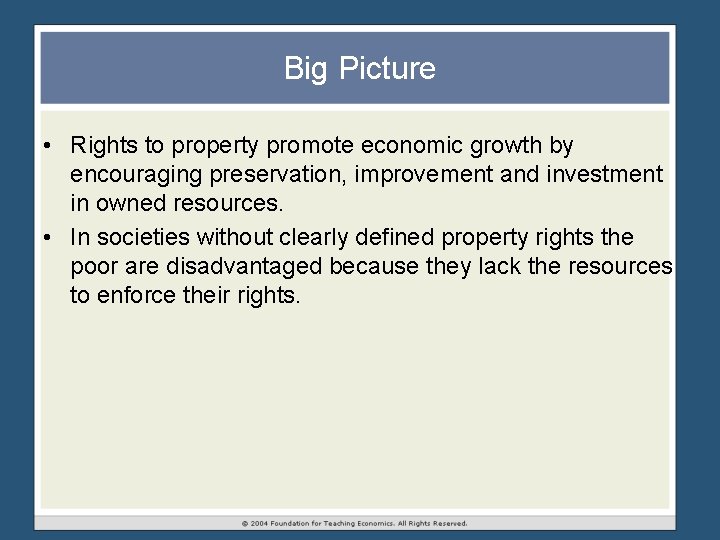 Big Picture

• Rights to property promote economic growth by encouraging preservation, improvement and investment in owned resources.

• In societies without clearly defined property rights the poor are disadvantaged because they lack the resources to enforce their rights.

© 2004 Foundation for Teaching Economics. All Rights Reserved.